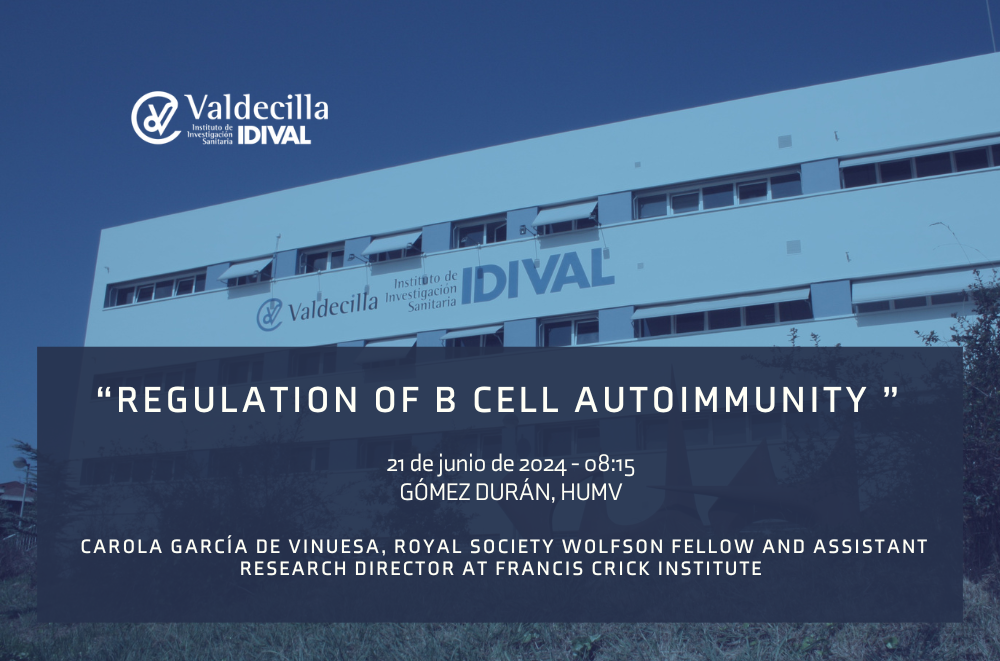 Valdecilla
Instituto de Investigación Sanitaria IDIVAL

Valdecilla Instituto de Investigación Sanitaria IDIVAL

“REGULATION OF B CELL AUTOIMMUNITY ”

21 de junio de 2024 - 08:15
GÓMEZ DURÁN, HUMV

CAROLA GARCÍA DE VINUESA, ROYAL SOCIETY WOLFSON FELLOW AND ASSISTANT RESEARCH DIRECTOR AT FRANCIS CRICK INSTITUTE